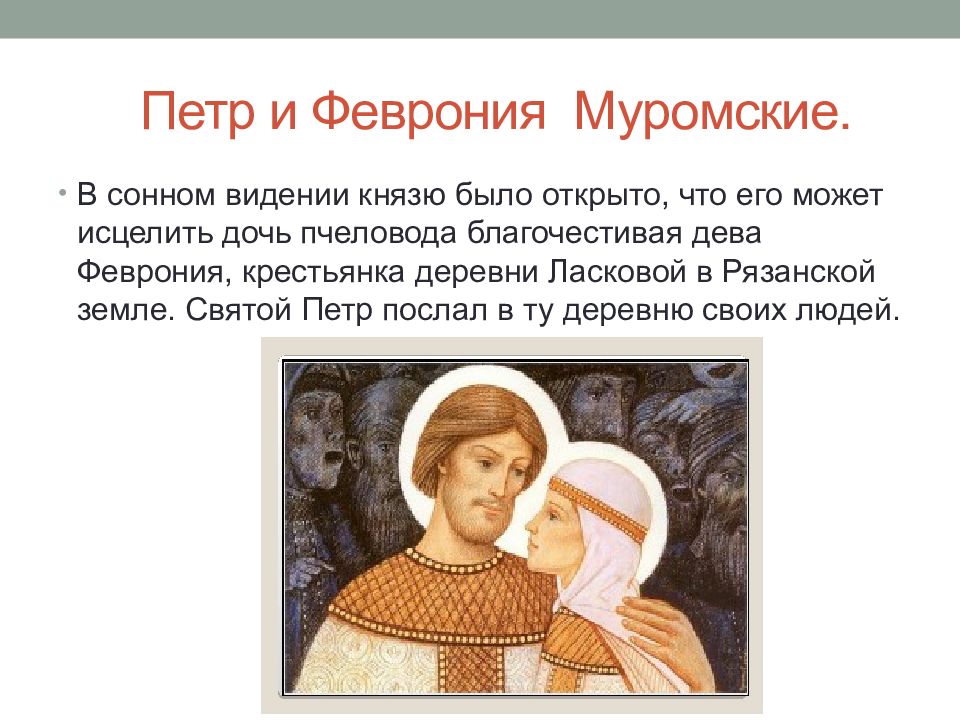 Петр и Феврония Муромские.

• В сонном видении князю было открыто, что его может исцелить дочь пчеловода благочестивая дева Феврония, крестьянка деревни Ласковой в Рязанской земле. Святой Петр послал в ту деревню своих людей.